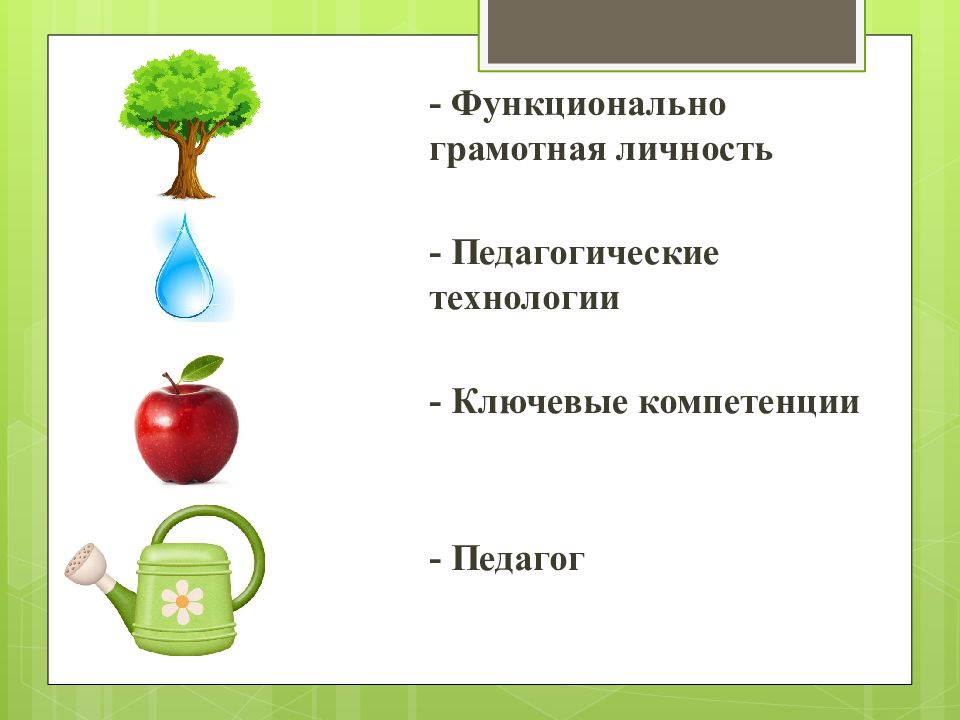 - Функционально грамотная личность

- Педагогические технологии

- Ключевые компетенции

- Педагог